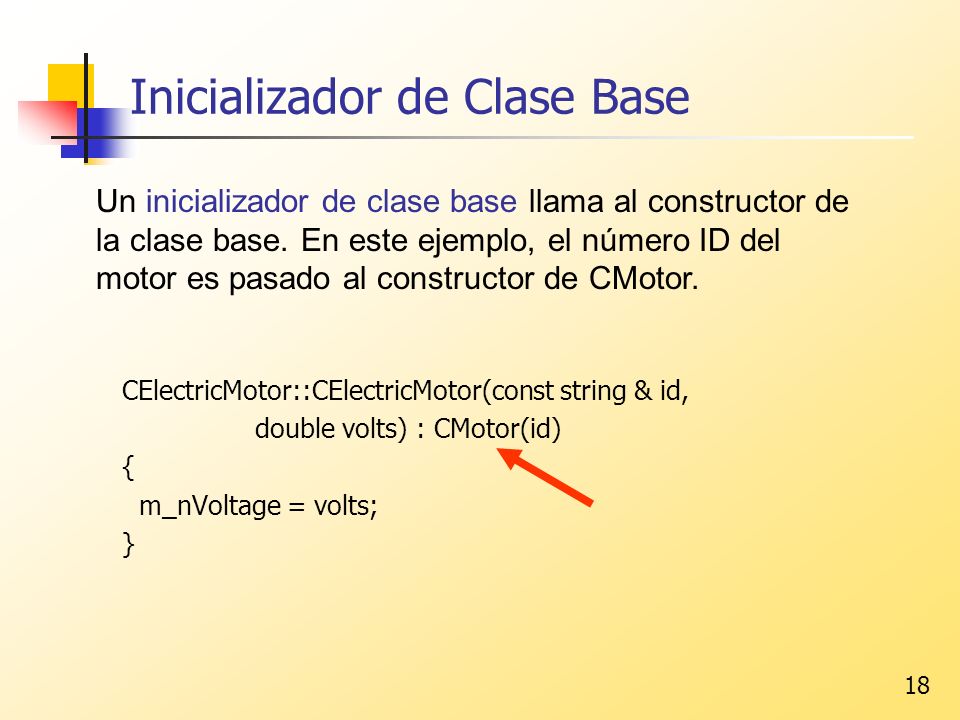 Inicializador de Clase Base

Un inicializador de clase base llama al constructor de la clase base. En este ejemplo, el número ID del motor es pasado al constructor de CMotor.

CElectricMotor::CElectricMotor(const string & id,
double volts) : CMotor(id)
{
m_nVoltage = volts;
}

18